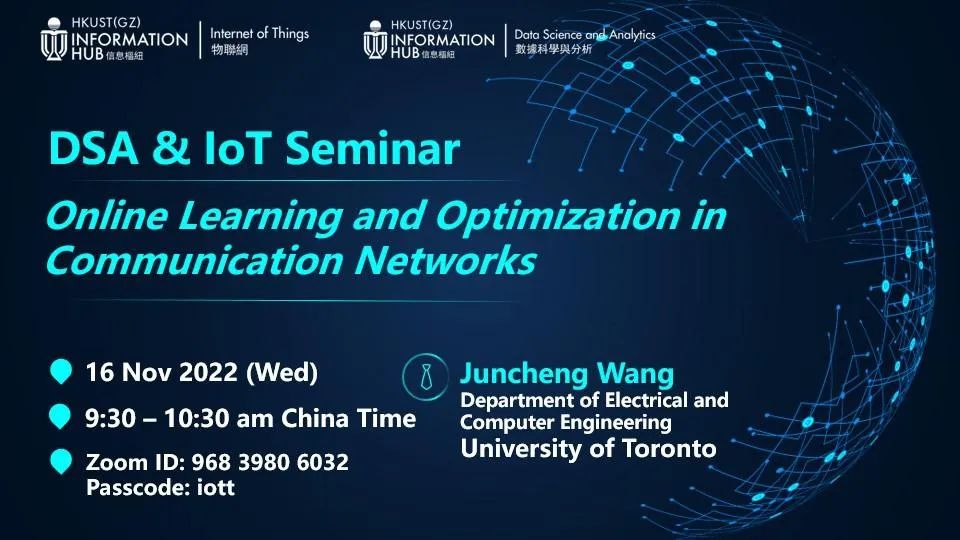 HKUST(GZ) INFORMATION HUB 信息樞紐
Internet of Things 物聯網

HKUST(GZ) INFORMATION HUB 信息樞紐
Data Science and Analytics 數據科學與分析

DSA & IoT Seminar

Online Learning and Optimization in Communication Networks

16 Nov 2022 (Wed)

9:30 – 10:30 am China Time

Zoom ID: 968 3980 6032
Passcode: iott

Juncheng Wang
Department of Electrical and Computer Engineering
University of Toronto